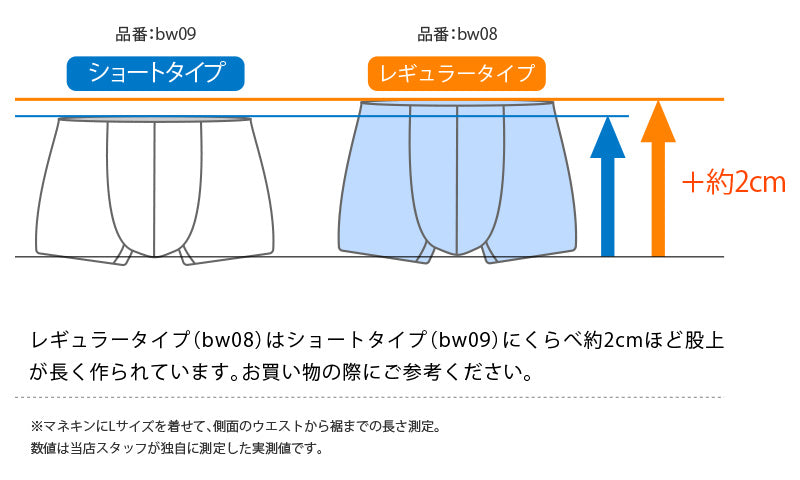 品番:bw09

ショートタイプ

品番:bw08

レギュラータイプ

＋約2cm

レギュラータイプ（bw08）はショートタイプ（bw09）にくらべ約2cmほど股上が長く作られています。お買い物の際にご参考ください。

※マネキンにLサイズを着せて、側面のウエストから裾までの長さ測定。
数値は当店スタッフが独自に測定した実測値です。